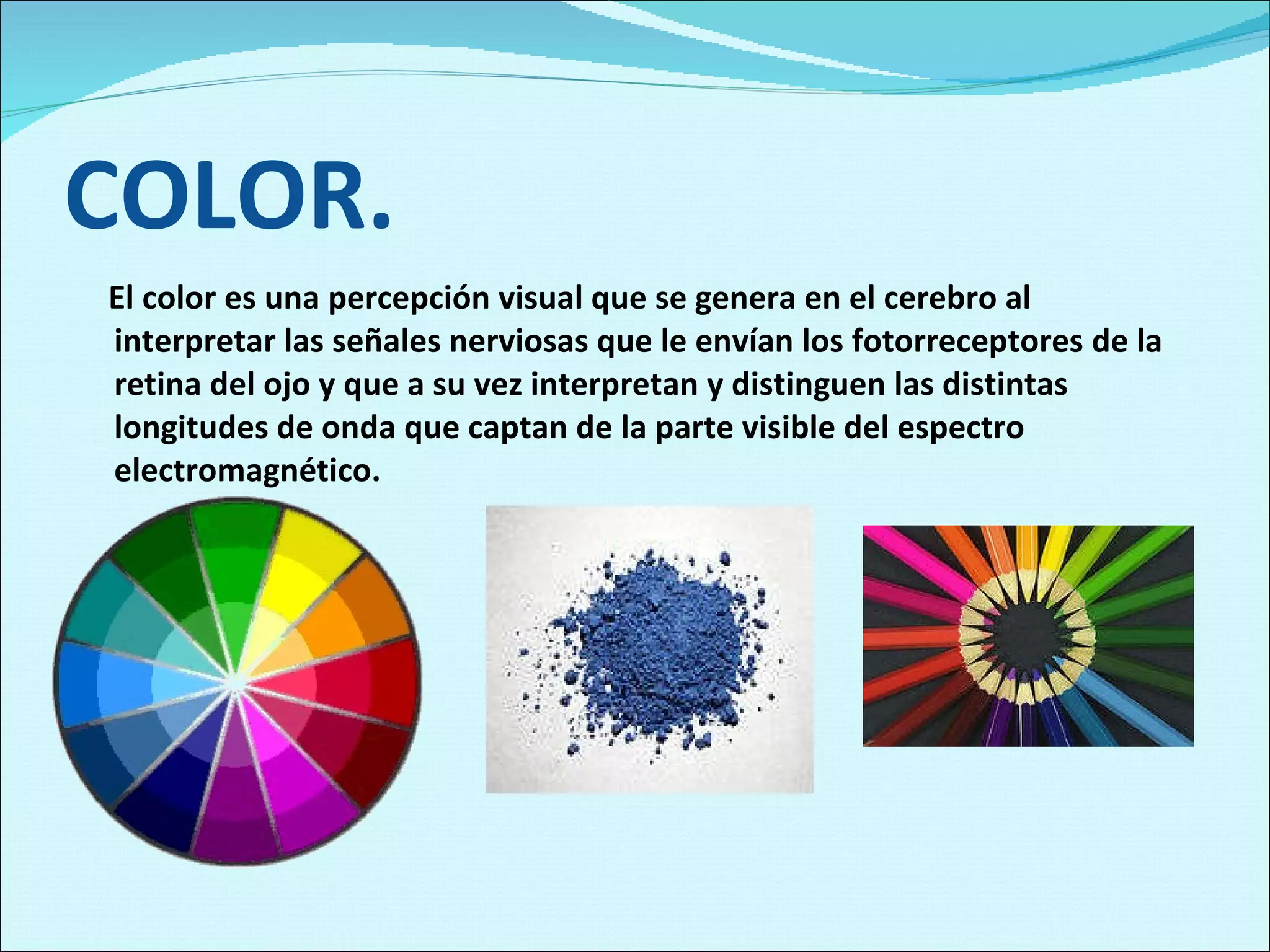 COLOR.

El color es una percepción visual que se genera en el cerebro al interpretar las señales nerviosas que le envían los fotorreceptores de la retina del ojo y que a su vez interpretan y distinguen las distintas longitudes de onda que captan de la parte visible del espectro electromagnético.